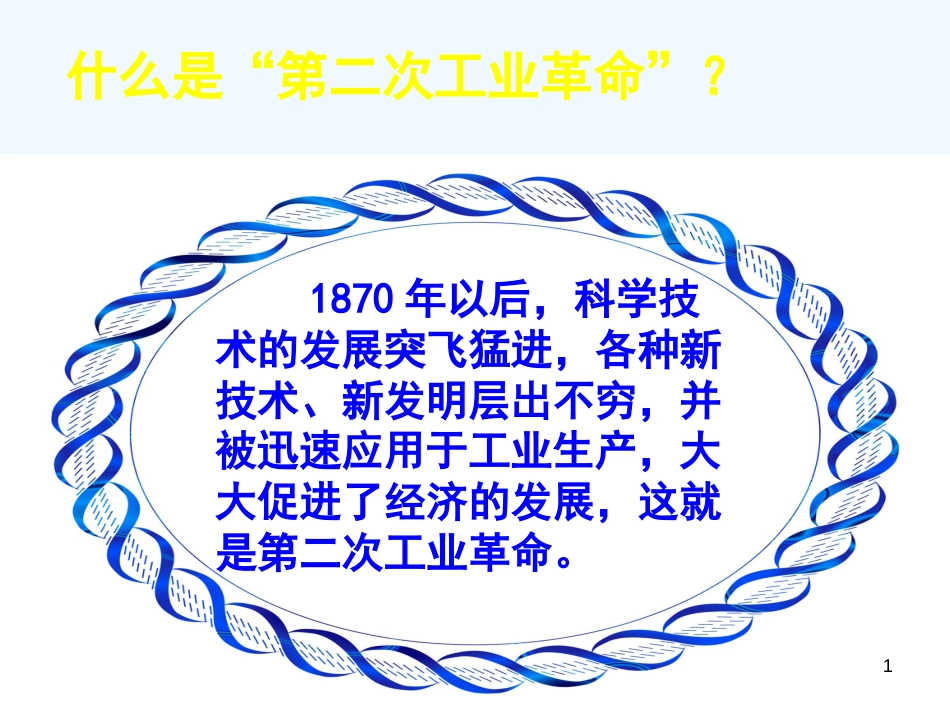 什么是“第二次工业革命”？

1870 年以后，科学技术的发展突飞猛进，各种新技术、新发明层出不穷，并被迅速应用于工业生产，大大促进了经济的发展，这就是第二次工业革命。

1